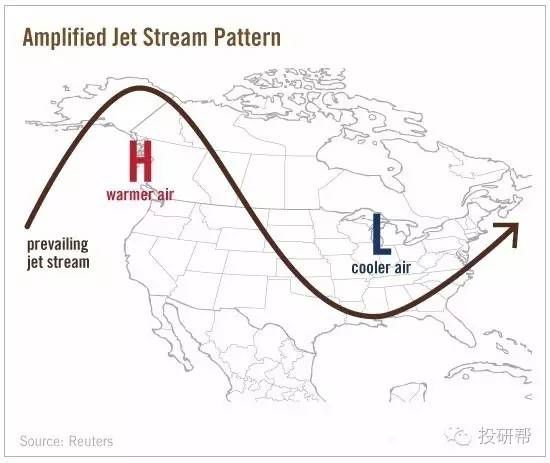 Amplified Jet Stream Pattern

H
warmer air

prevailing jet stream

L
cooler air

Source: Reuters

投研帮